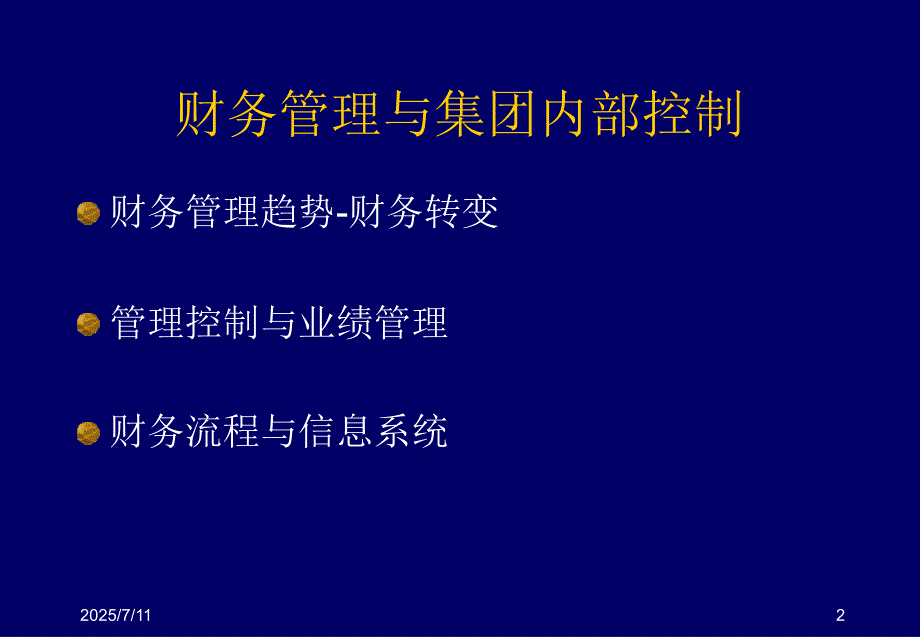 财务管理与集团内部控制

财务管理趋势-财务转变

管理控制与业绩管理

财务流程与信息系统

2025/7/11

2